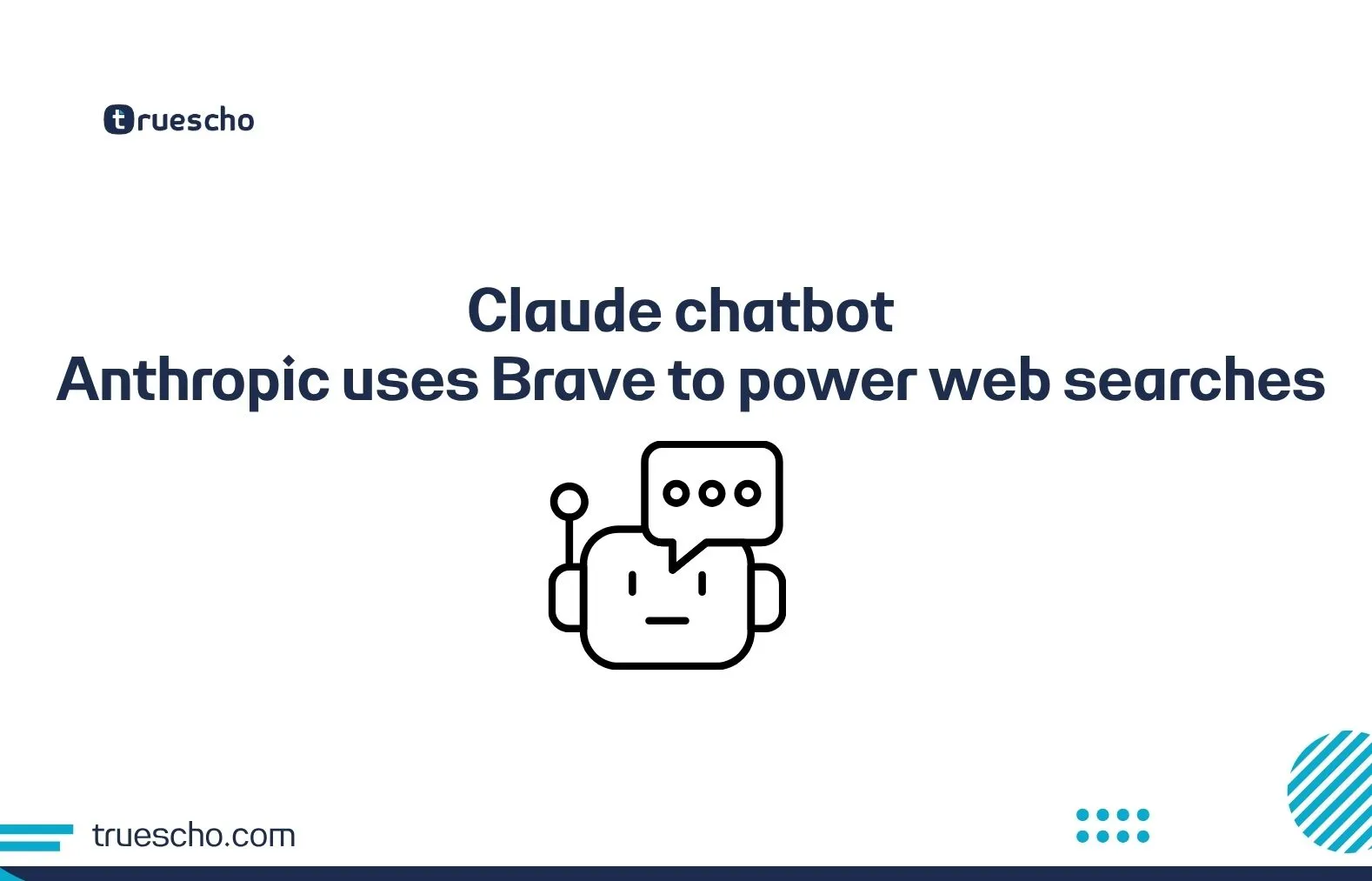 truescho

Claude chatbot
Anthropic uses Brave to power web searches

truescho.com